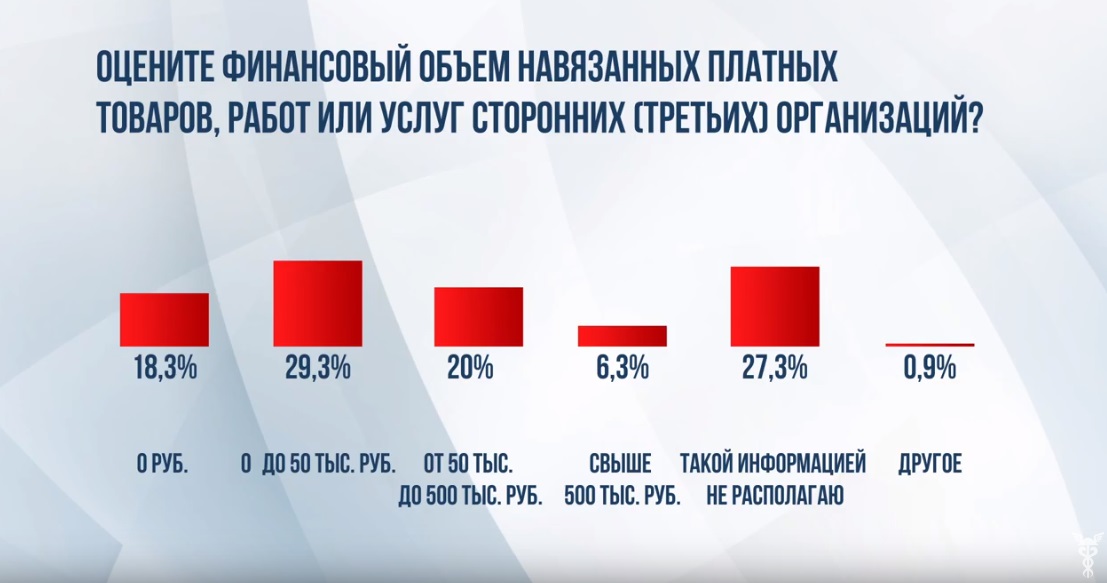 ОЦЕНИТЕ ФИНАНСОВЫЙ ОБЪЕМ НАВЯЗАННЫХ ПЛАТНЫХ ТОВАРОВ, РАБОТ ИЛИ УСЛУГ СТОРОННИХ (ТРЕТЬИХ) ОРГАНИЗАЦИЙ?

18,3%
29,3%
20%
6,3%
27,3%
0,9%

0 РУБ.
0 ДО 50 ТЫС. РУБ.
ОТ 50 ТЫС. ДО 500 ТЫС. РУБ.
СВЫШЕ 500 ТЫС. РУБ.
ТАКОЙ ИНФОРМАЦИЕЙ НЕ РАСПОЛАГАЮ
ДРУГОЕ